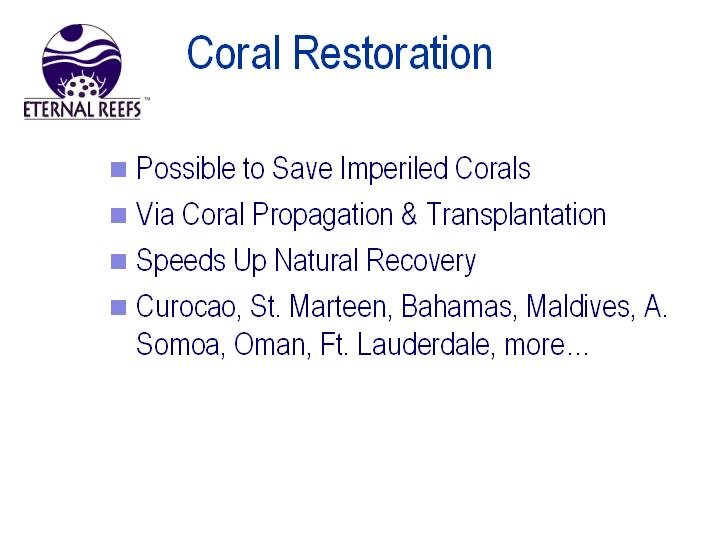 ETERNAL REEFS™

Coral Restoration

- Possible to Save Imperiled Corals
- Via Coral Propagation & Transplantation
- Speeds Up Natural Recovery
- Curocao, St. Marteen, Bahamas, Maldives, A. Somoa, Oman, Ft. Lauderdale, more…